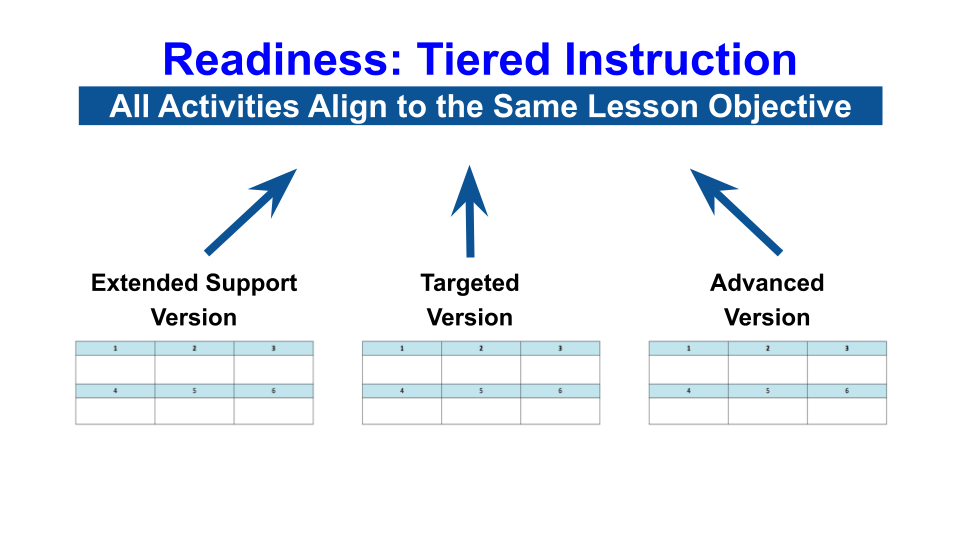 Readiness: Tiered Instruction

All Activities Align to the Same Lesson Objective

Extended Support Version

| 1 | 2 | 3 |
|---|---|---|
| | | |
| 4 | 5 | 6 |
| | | |

Targeted Version

| 1 | 2 | 3 |
|---|---|---|
| | | |
| 4 | 5 | 6 |
| | | |

Advanced Version

| 1 | 2 | 3 |
|---|---|---|
| | | |
| 4 | 5 | 6 |
| | | |